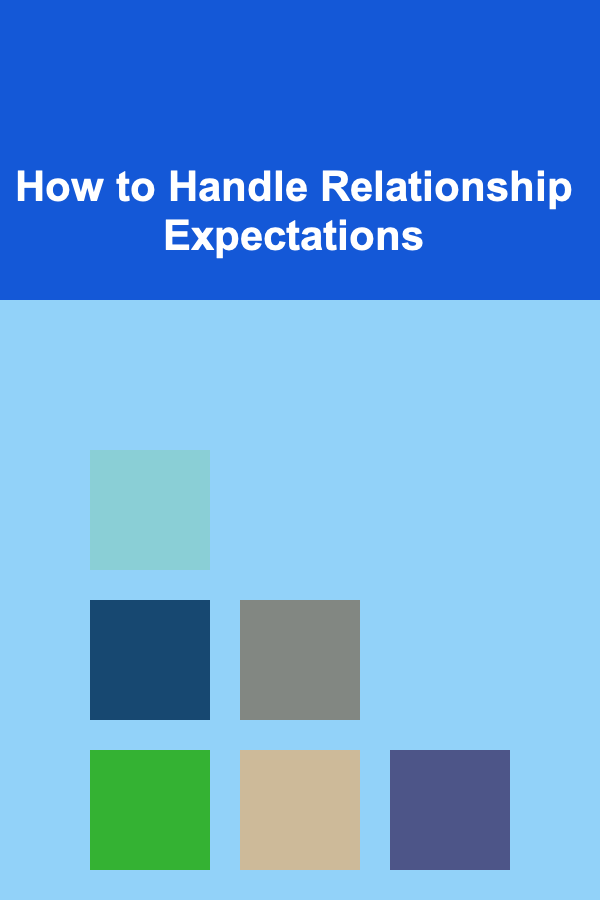 How to Handle Relationship Expectations